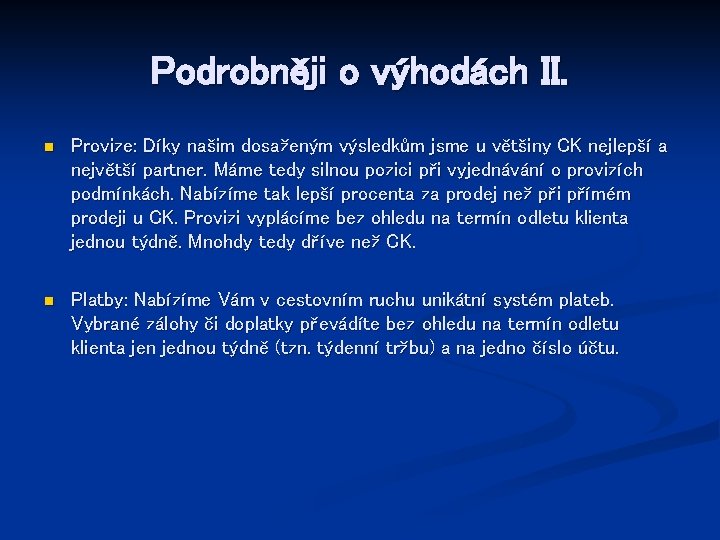 Podrobněji o výhodách II.

Provize: Díky našim dosaženým výsledkům jsme u většiny CK nejlepší a největší partner. Máme tedy silnou pozici při vyjednávání o provizích podmínkách. Nabízíme tak lepší procenta za prodej než při přímém prodeji u CK. Provizi vyplácíme bez ohledu na termín odletu klienta jednou týdně. Mnohdy tedy dříve než CK.

Platby: Nabízíme Vám v cestovním ruchu unikátní systém plateb. Vybrané zálohy či doplatky převádíte bez ohledu na termín odletu klienta jen jednou týdně (tzn. týdenní tržbu) a na jedno číslo účtu.